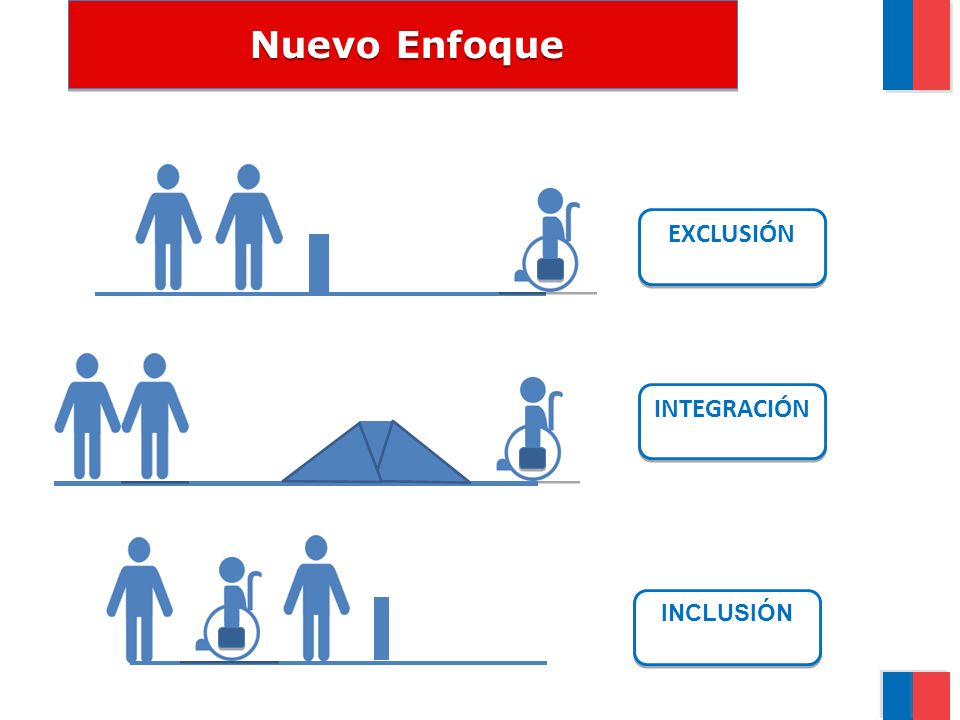 Nuevo Enfoque

EXCLUSIÓN

INTEGRACIÓN

INCLUSIÓN